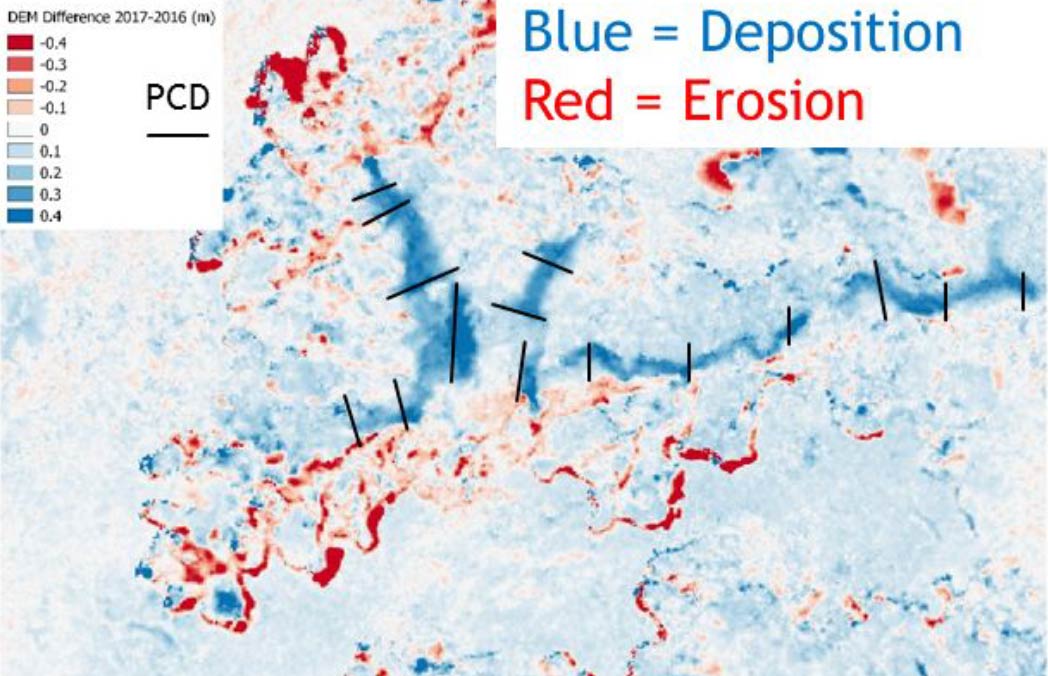 DEM Difference 2017-2016 (m)
-0.4
-0.3
-0.2
-0.1
0
0.1
0.2
0.3
0.4

PCD

Blue = Deposition
Red = Erosion